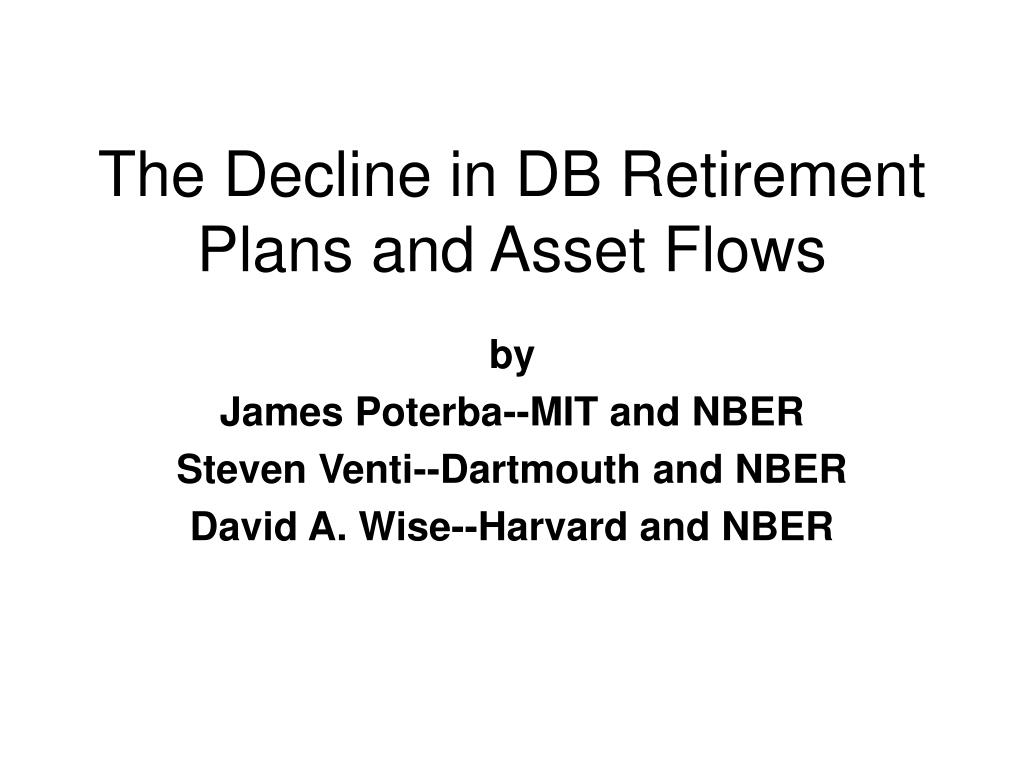 The Decline in DB Retirement Plans and Asset Flows

by
James Poterba--MIT and NBER
Steven Venti--Dartmouth and NBER
David A. Wise--Harvard and NBER